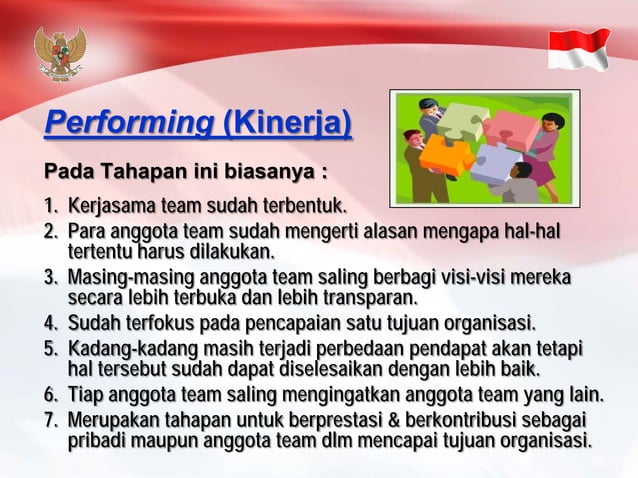 Performing (Kinerja)

Pada Tahapan ini biasanya :

1. Kerjasama team sudah terbentuk.
2. Para anggota team sudah mengerti alasan mengapa hal-hal tertentu harus dilakukan.
3. Masing-masing anggota team saling berbagi visi-visi mereka secara lebih terbuka dan lebih transparan.
4. Sudah terfokus pada pencapaian satu tujuan organisasi.
5. Kadang-kadang masih terjadi perbedaan pendapat akan tetapi hal tersebut sudah dapat diselesaikan dengan lebih baik.
6. Tiap anggota team saling mengingatkan anggota team yang lain.
7. Merupakan tahapan untuk berprestasi & berkontribusi sebagai pribadi maupun anggota team dlm mencapai tujuan organisasi.